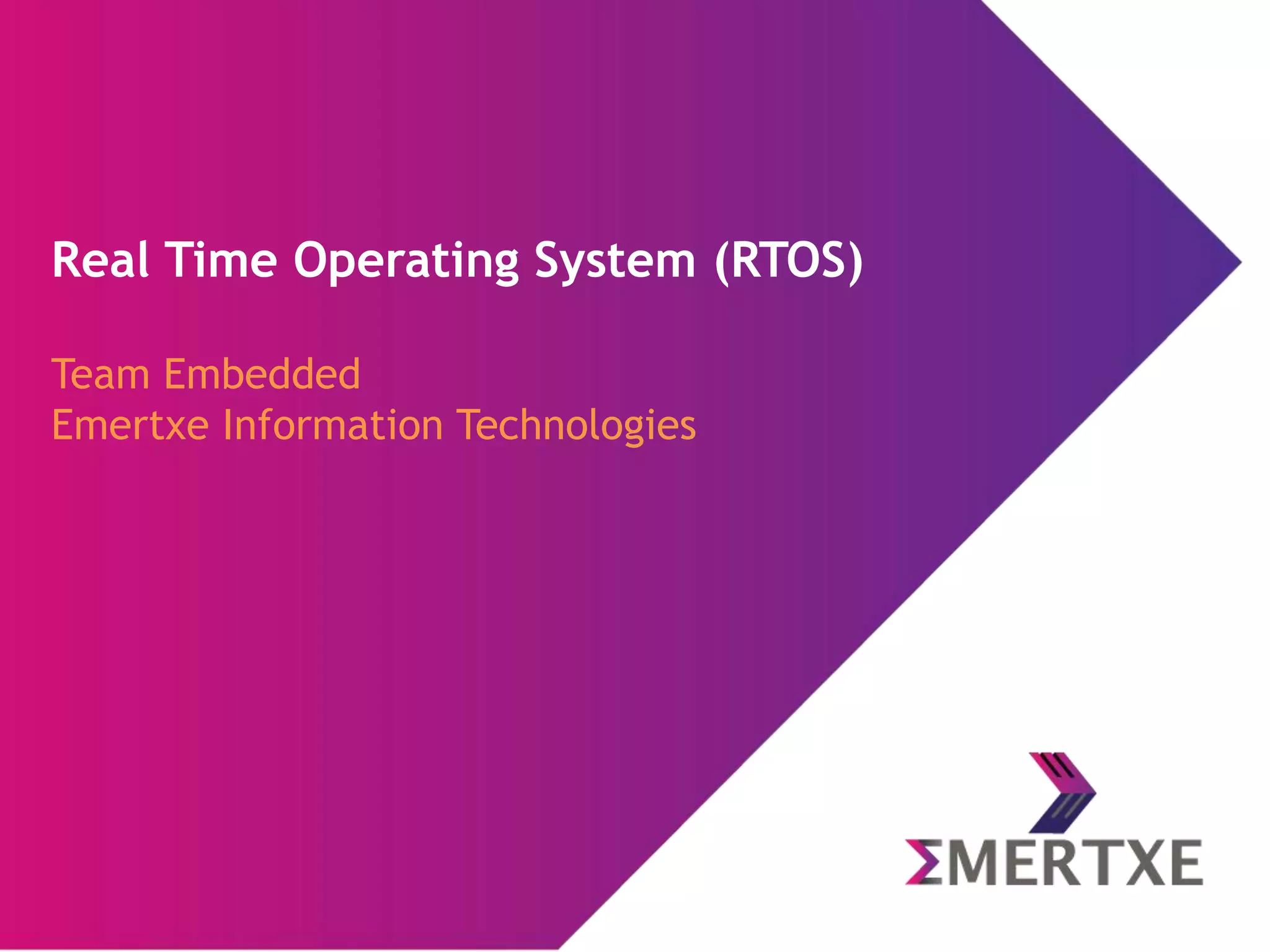 Real Time Operating System (RTOS)

Team Embedded
Emertxe Information Technologies

ΣMERTXE